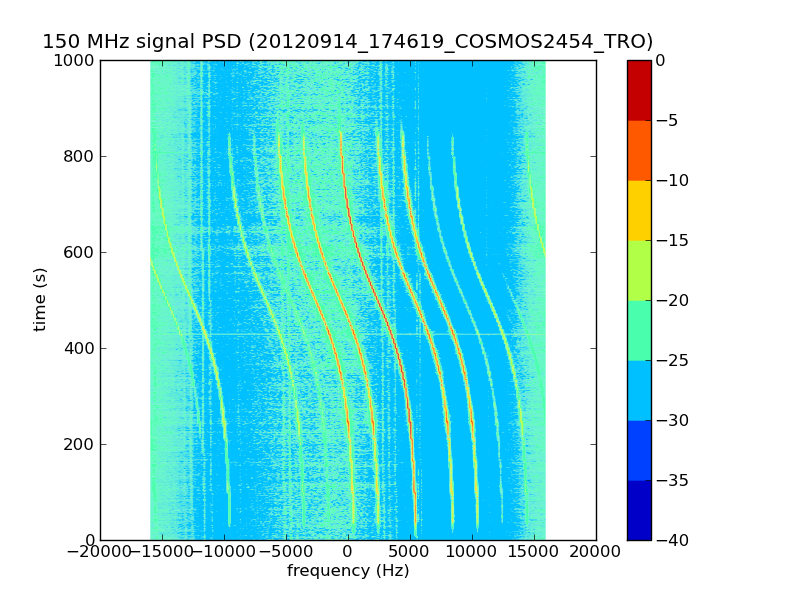 150 MHz signal PSD (20120914_174619_COSMOS2454_TRO)

1000
800
600
400
200
0

time (s)

−20000 −15000 −10000 −5000 0 5000 10000 15000 20000

frequency (Hz)

0
−5
−10
−15
−20
−25
−30
−35
−40